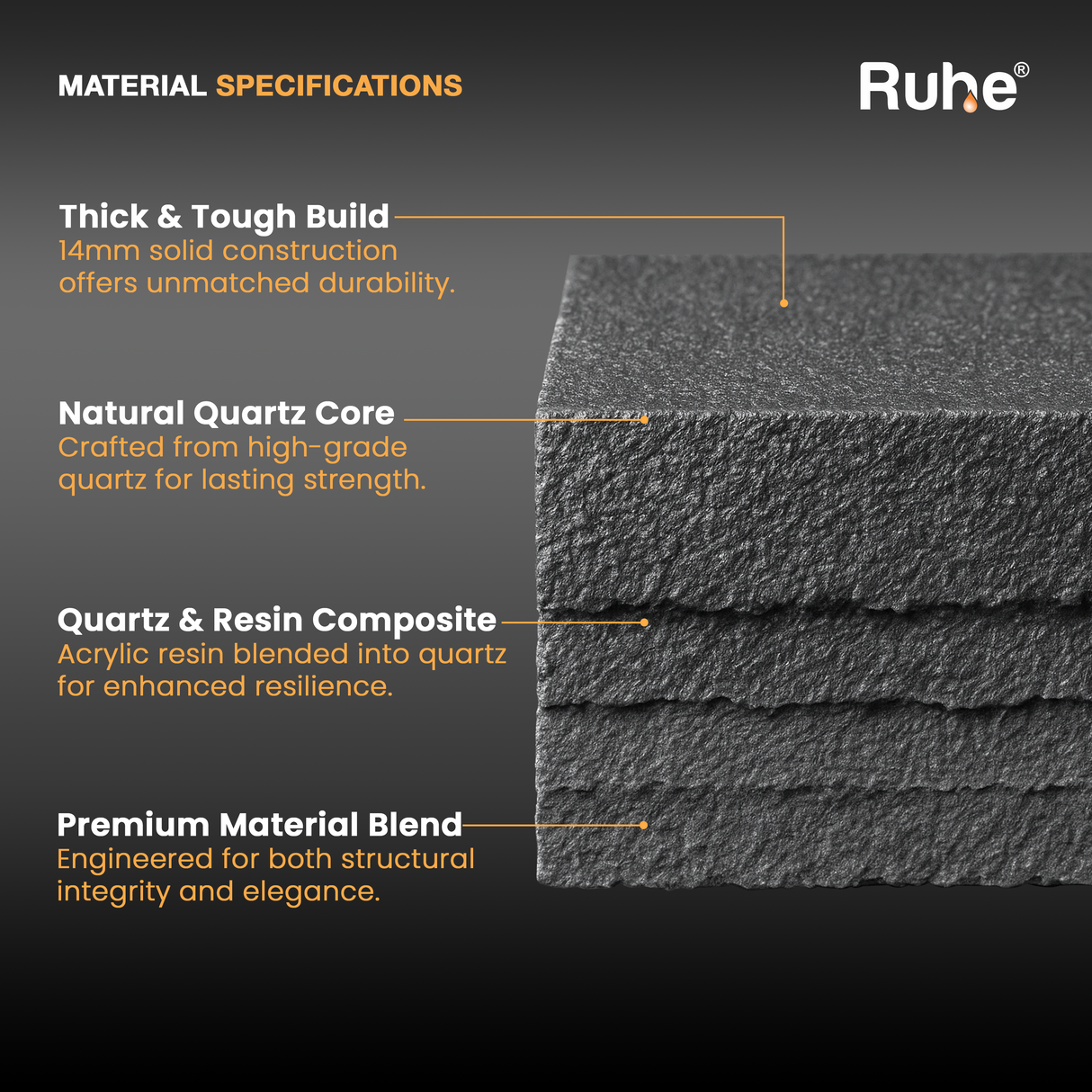 MATERIAL SPECIFICATIONS

Ruhe®

Thick & Tough Build
14mm solid construction offers unmatched durability.

Natural Quartz Core
Crafted from high-grade quartz for lasting strength.

Quartz & Resin Composite
Acrylic resin blended into quartz for enhanced resilience.

Premium Material Blend
Engineered for both structural integrity and elegance.